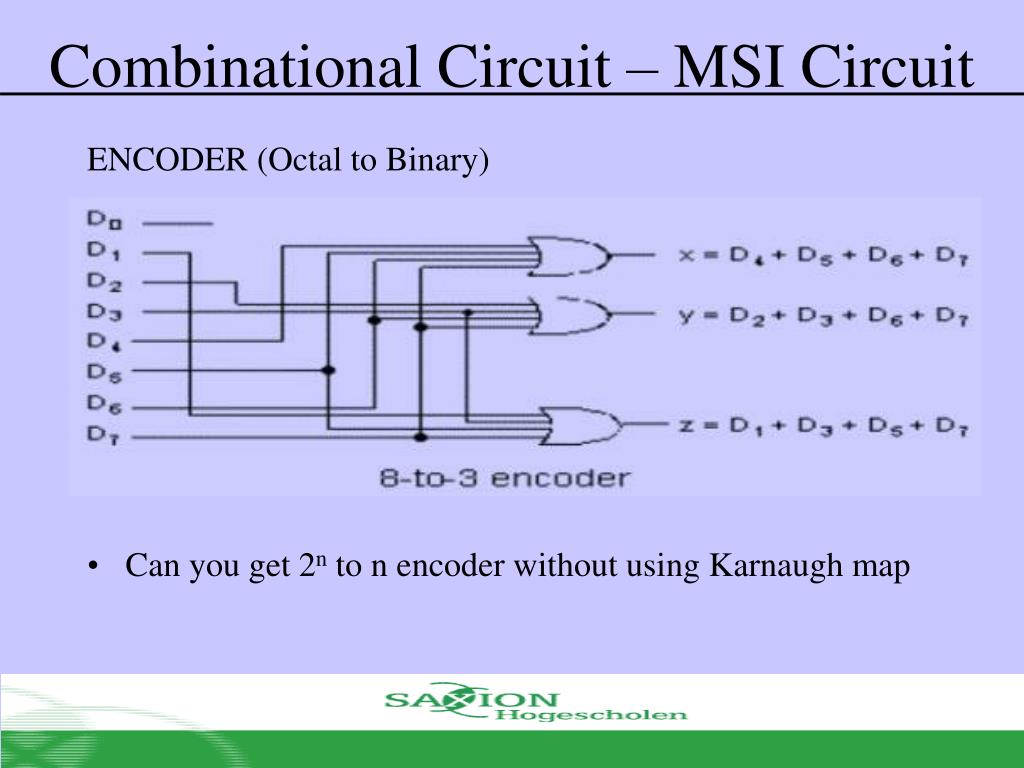 Combinational Circuit – MSI Circuit

ENCODER (Octal to Binary)

$D_0$
$D_1$
$D_2$
$D_3$
$D_4$
$D_5$
$D_6$
$D_7$

$x = D_4 + D_5 + D_6 + D_7$

$y = D_2 + D_3 + D_6 + D_7$

$z = D_1 + D_3 + D_5 + D_7$

8-to-3 encoder

• Can you get $2^n$ to n encoder without using Karnaugh map

SAXION Hogescholen